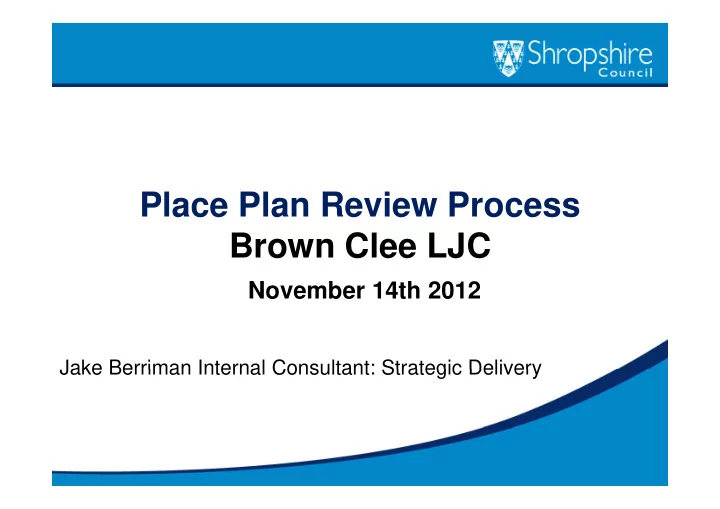 Shropshire Council

Place Plan Review Process
Brown Clee LJC

November 14th 2012

Jake Berriman Internal Consultant: Strategic Delivery